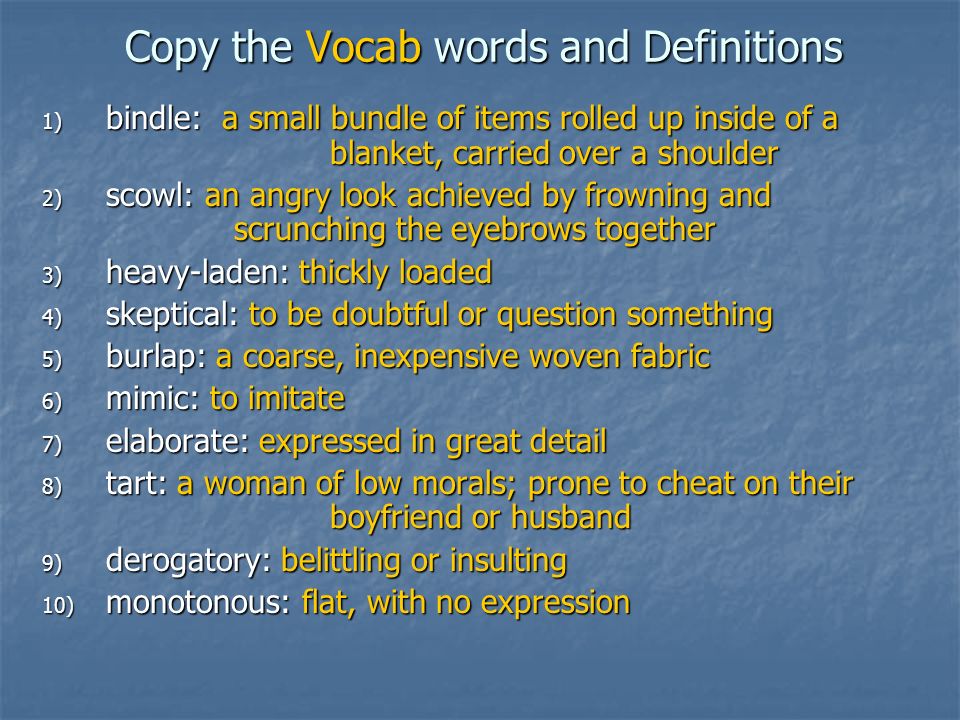 Copy the Vocab words and Definitions

1) bindle: a small bundle of items rolled up inside of a blanket, carried over a shoulder
2) scowl: an angry look achieved by frowning and scrunching the eyebrows together
3) heavy-laden: thickly loaded
4) skeptical: to be doubtful or question something
5) burlap: a coarse, inexpensive woven fabric
6) mimic: to imitate
7) elaborate: expressed in great detail
8) tart: a woman of low morals; prone to cheat on their boyfriend or husband
9) derogatory: belittling or insulting
10) monotonous: flat, with no expression